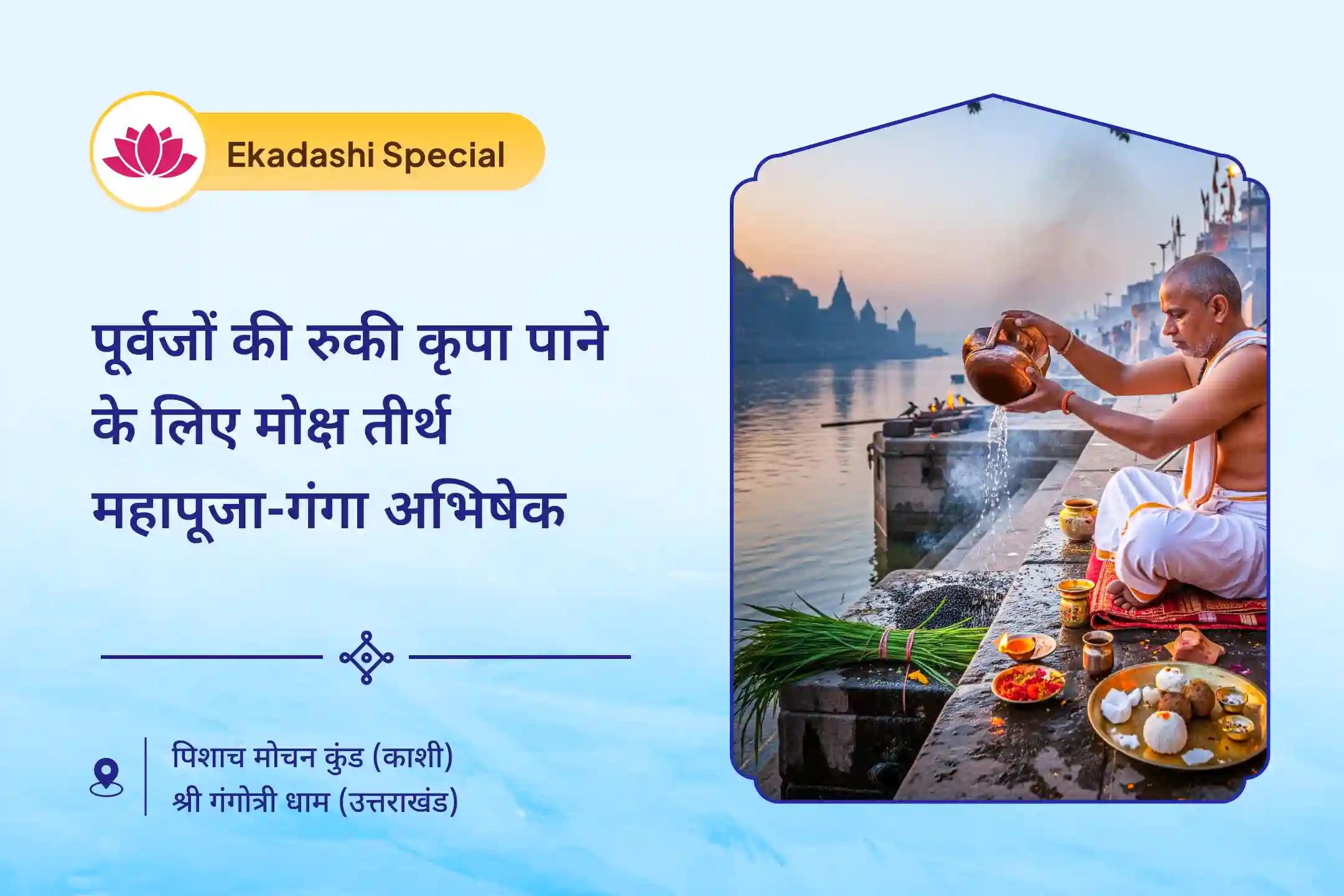 Ekadashi Special

पूर्वजों की रुकी कृपा पाने के लिए मोक्ष तीर्थ महापूजा-गंगा अभिषेक

पिशाच मोचन कुंड (काशी)
श्री गंगोत्री धाम (उत्तराखंड)